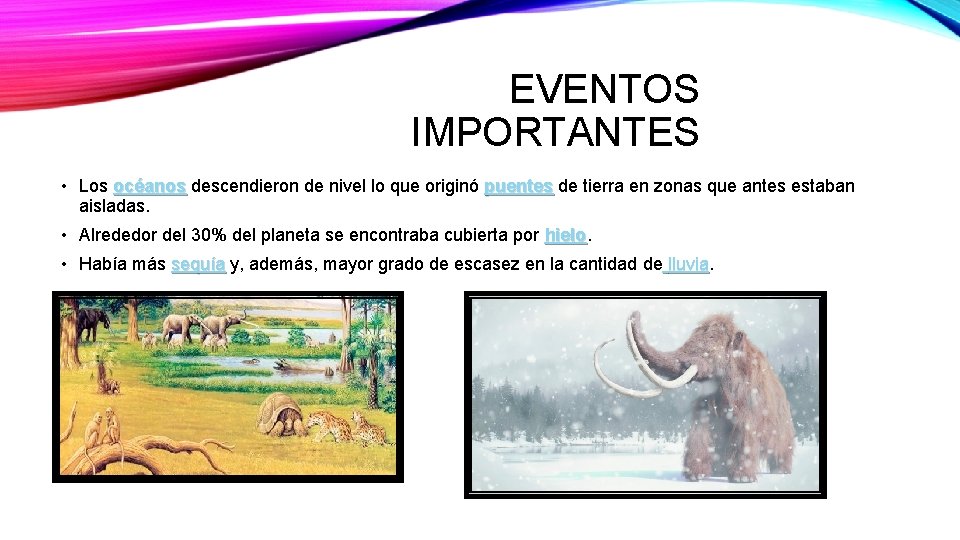 EVENTOS IMPORTANTES

• Los océanos descendieron de nivel lo que originó puentes de tierra en zonas que antes estaban aisladas.

• Alrededor del 30% del planeta se encontraba cubierta por hielo.

• Había más sequía y, además, mayor grado de escasez en la cantidad de lluvia.